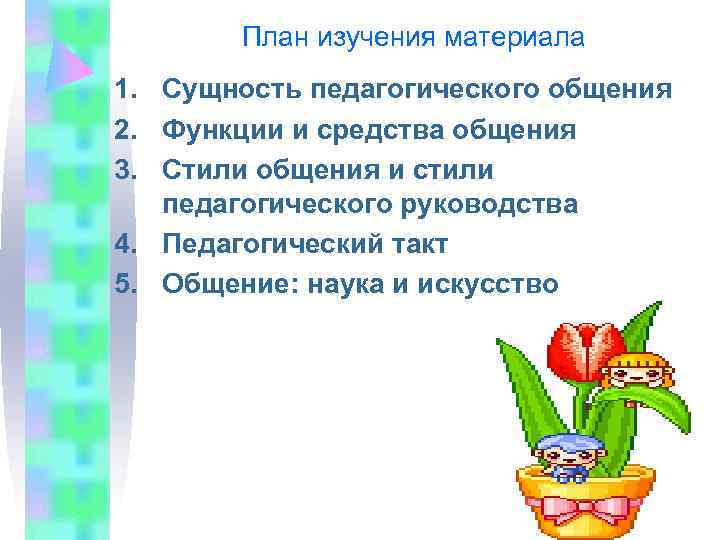 План изучения материала

1. Сущность педагогического общения
2. Функции и средства общения
3. Стили общения и стили педагогического руководства
4. Педагогический такт
5. Общение: наука и искусство